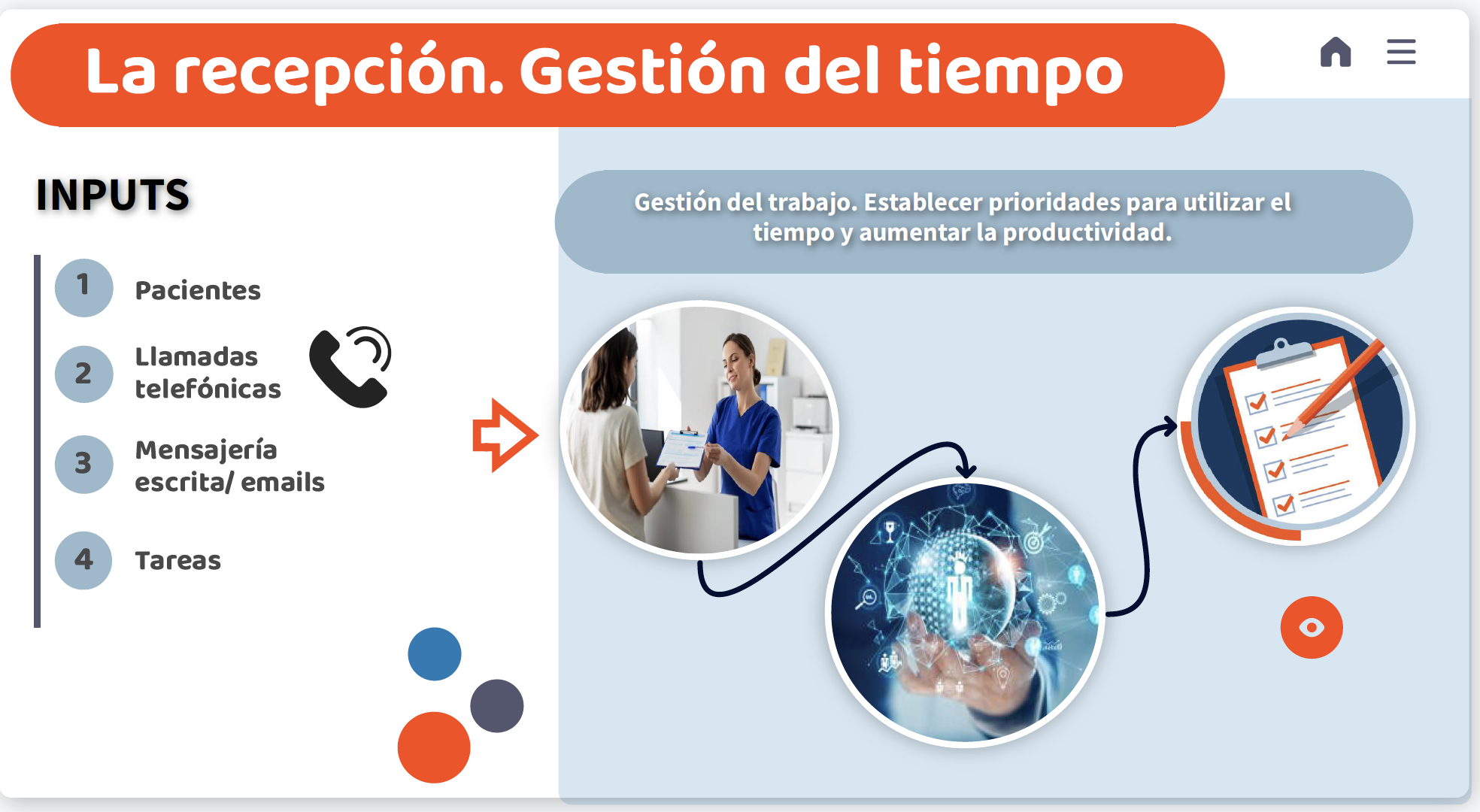 La recepción. Gestión del tiempo

INPUTS

1 Pacientes

2 Llamadas telefónicas

3 Mensajería escrita/ emails

4 Tareas

Gestión del trabajo. Establecer prioridades para utilizar el tiempo y aumentar la productividad.